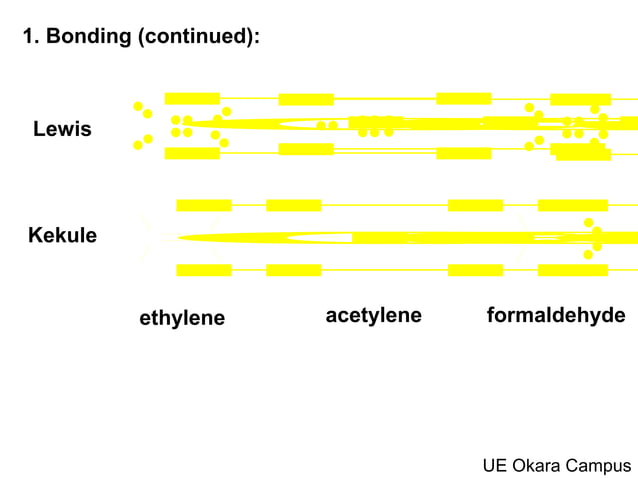 1. Bonding (continued):

Lewis

Kekule

ethylene

acetylene

formaldehyde

UE Okara Campus